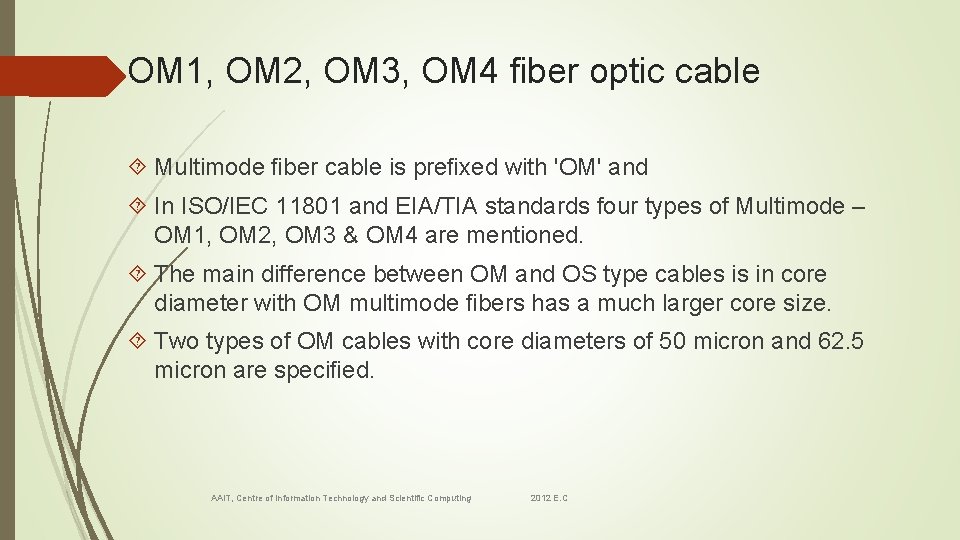 OM1, OM2, OM3, OM4 fiber optic cable

Multimode fiber cable is prefixed with 'OM' and

In ISO/IEC 11801 and EIA/TIA standards four types of Multimode – OM1, OM2, OM3 & OM4 are mentioned.

The main difference between OM and OS type cables is in core diameter with OM multimode fibers has a much larger core size.

Two types of OM cables with core diameters of 50 micron and 62.5 micron are specified.

AAIT, Centre of Information Technology and Scientific Computing

2012 E.C